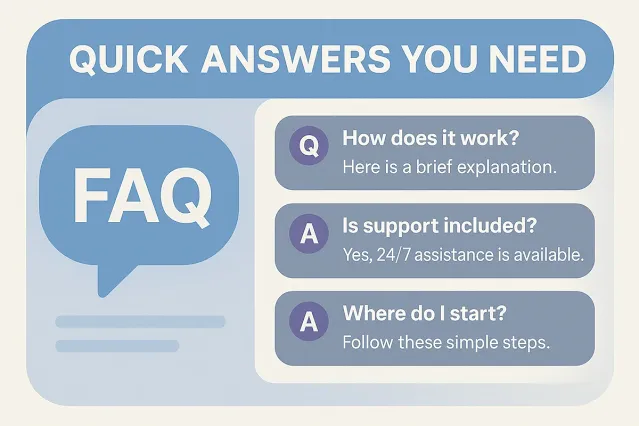 QUICK ANSWERS YOU NEED

FAQ

Q How does it work?
Here is a brief explanation.

A Is support included?
Yes, 24/7 assistance is available.

A Where do I start?
Follow these simple steps.